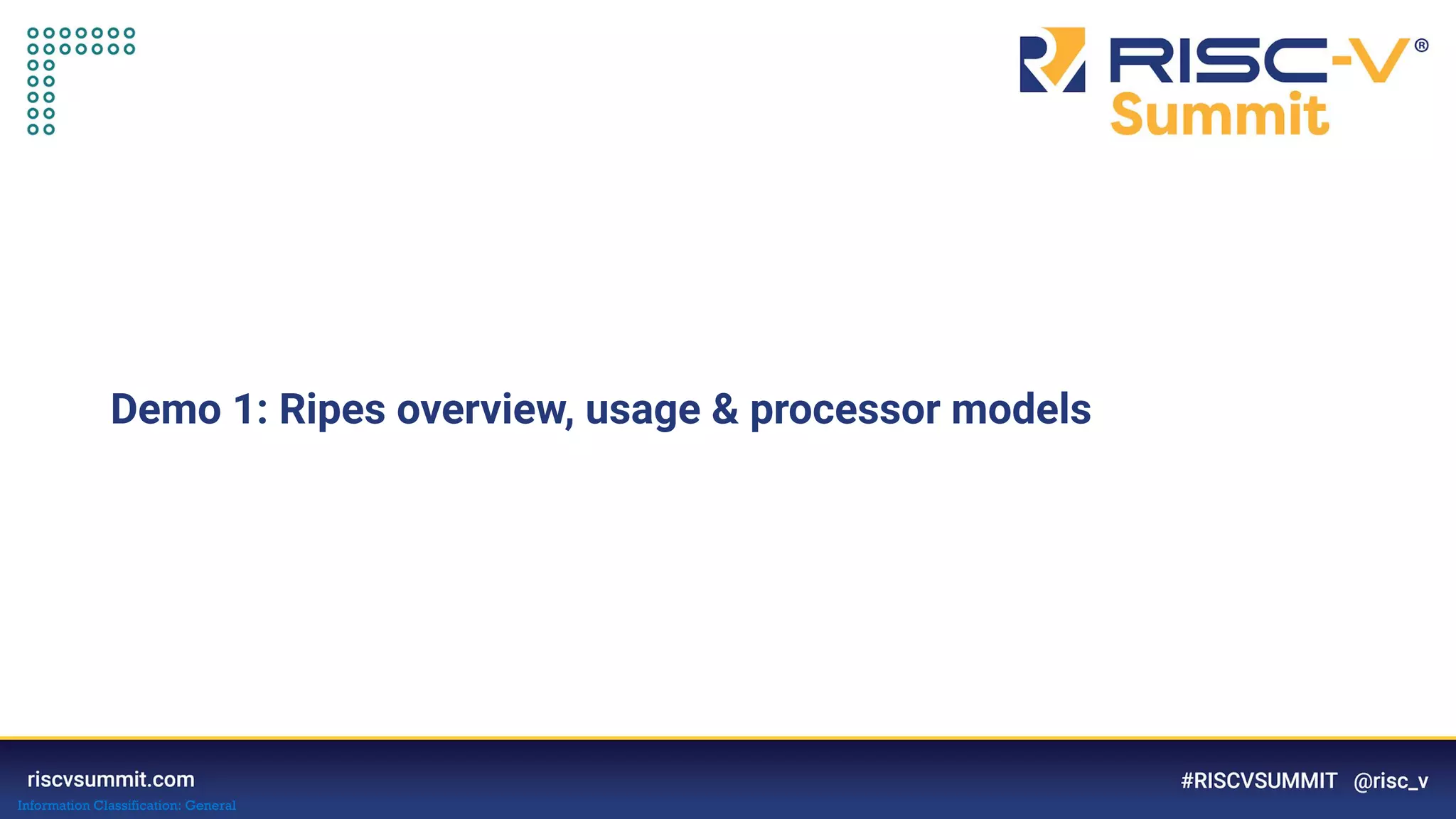 RISC-V® Summit

Demo 1: Ripes overview, usage & processor models

riscvsummit.com
Information Classification: General

#RISCVSUMMIT @risc_v